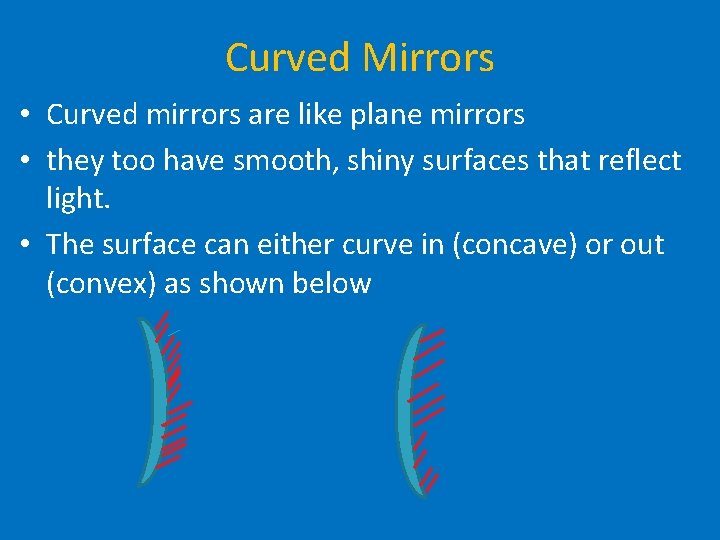 Curved Mirrors

• Curved mirrors are like plane mirrors

• they too have smooth, shiny surfaces that reflect light.

• The surface can either curve in (concave) or out (convex) as shown below